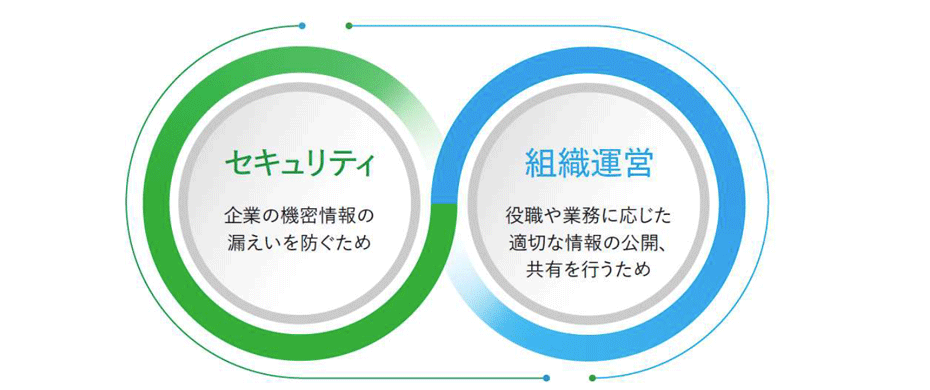 セキュリティ

企業の機密情報の漏えいを防ぐため

組織運営

役職や業務に応じた適切な情報の公開、共有を行うため